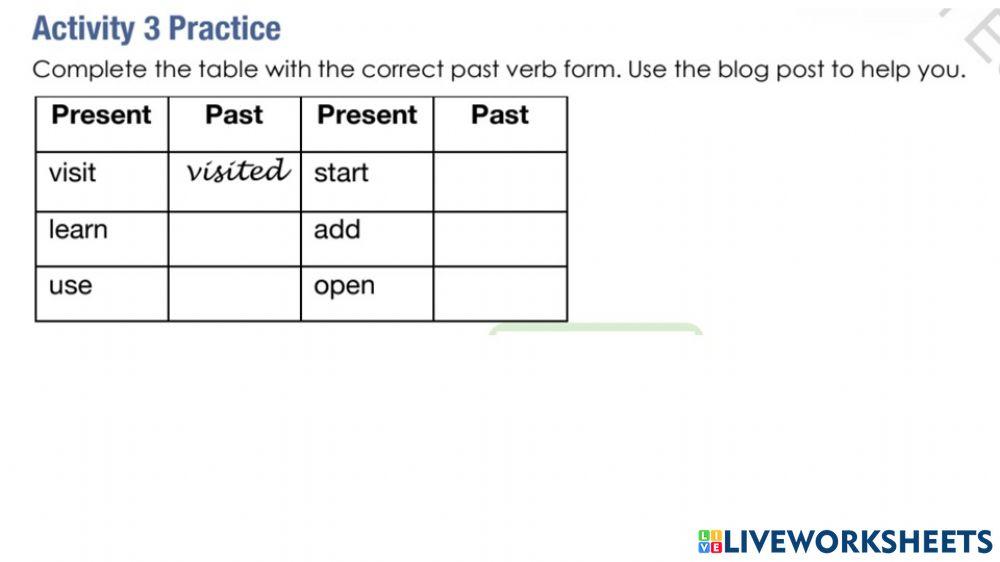 Activity 3 Practice
Complete the table with the correct past verb form. Use the blog post to help you.

| Present | Past | Present | Past |
|---|---|---|---|
| visit | visited | start | |
| learn | | add | |
| use | | open | |

LIVEWORKSHEETS